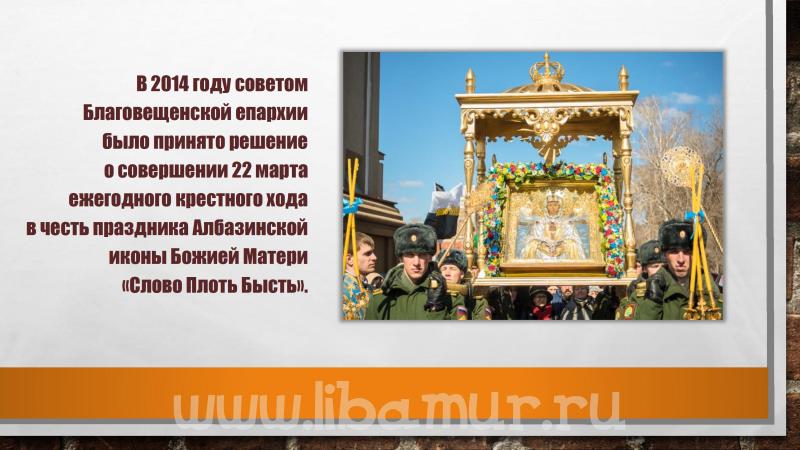 В 2014 году советом Благовещенской епархии было принято решение о совершении 22 марта ежегодного крестного хода в честь праздника Албазинской иконы Божией Матери «Слово Плоть Бысть».

www.libamur.ru